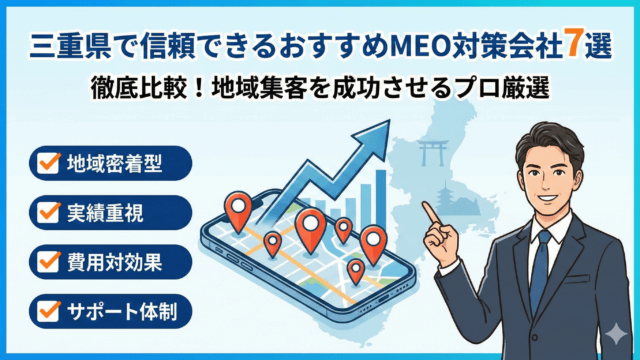 三重県で信頼できるおすすめMEO対策会社7選

徹底比較！地域集客を成功させるプロ厳選

地域密着型

実績重視

費用対効果

サポート体制